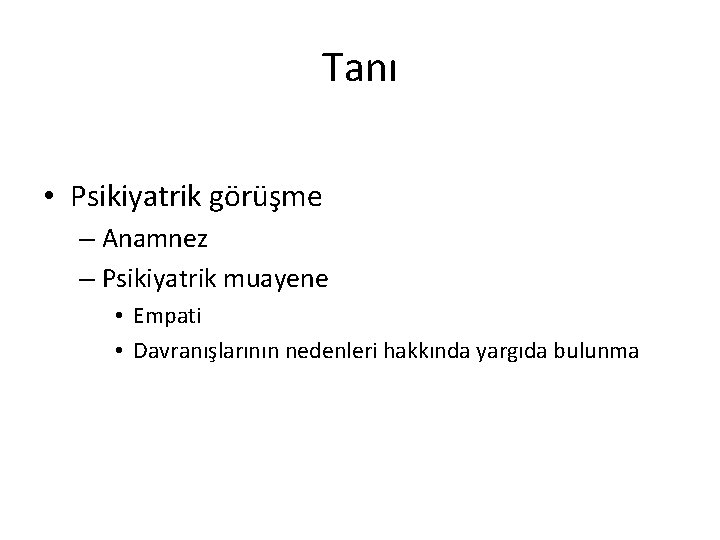 Tanı

• Psikiyatrik görüşme
– Anamnez
– Psikiyatrik muayene
• Empati
• Davranışlarının nedenleri hakkında yargıda bulunma